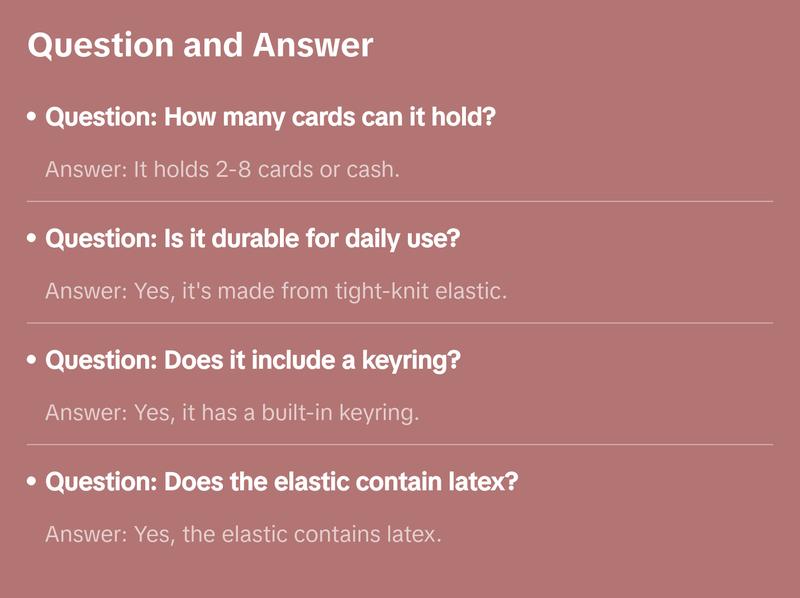 Question and Answer

• Question: How many cards can it hold?

Answer: It holds 2-8 cards or cash.

• Question: Is it durable for daily use?

Answer: Yes, it's made from tight-knit elastic.

• Question: Does it include a keyring?

Answer: Yes, it has a built-in keyring.

• Question: Does the elastic contain latex?

Answer: Yes, the elastic contains latex.